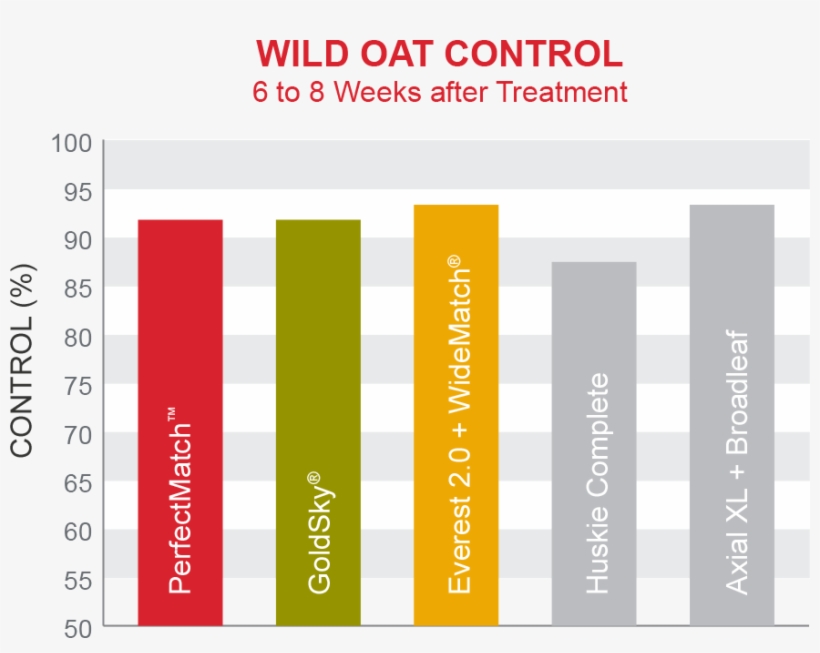 WILD OAT CONTROL
6 to 8 Weeks after Treatment

CONTROL (%)

100
95
90
85
80
75
70
65
60
55
50

PerfectMatch™
GoldSky®
Everest 2.0 + WideMatch®
Huskie Complete
Axial XL + Broadleaf